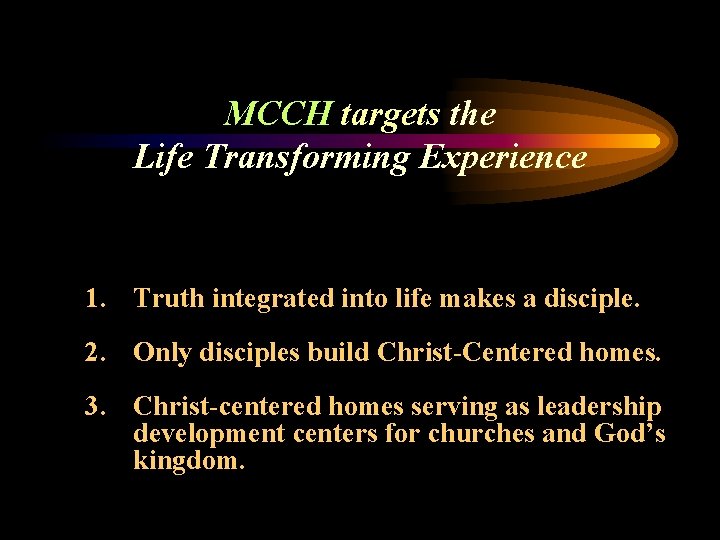 MCCH targets the
Life Transforming Experience

1. Truth integrated into life makes a disciple.

2. Only disciples build Christ-Centered homes.

3. Christ-centered homes serving as leadership development centers for churches and God's kingdom.